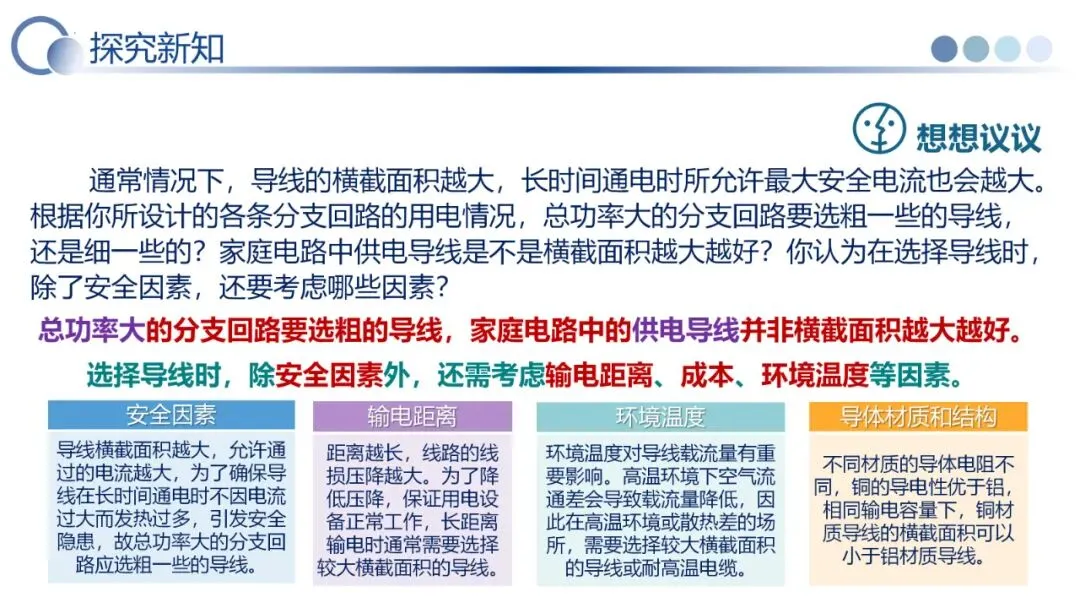 探究新知

想想议议

通常情况下，导线的横截面积越大，长时间通电时所允许最大安全电流也会越大。根据你所设计的各条分支回路的用电情况，总功率大的分支回路要选粗一些的导线，还是细一些的？家庭电路中供电导线是不是横截面积越大越好？你认为在选择导线时，除了安全因素，还要考虑哪些因素？

总功率大的分支回路要选粗的导线，家庭电路中的供电导线并非横截面积越大越好。

选择导线时，除安全因素外，还需考虑输电距离、成本、环境温度等因素。

安全因素

导线横截面积越大，允许通过的电流越大，为了确保导线在长时间通电时不因电流过大而发热过多，引发安全隐患，故总功率大的分支回路应选粗一些的导线。

输电距离

距离越长，线路的线损压降越大。为了降低压降，保证用电设备正常工作，长距离输电时通常需要选择较大横截面积的导线。

环境温度

环境温度对导线载流量有重要影响。高温环境下空气流通差会导致载流量降低，因此在高温环境或散热差的场所，需要选择较大横截面积的导线或耐高温电缆。

导体材质和结构

不同材质的导体电阻不同，铜的导电性优于铝，相同输电容量下，铜材质导线的横截面积可以小于铝材质导线。